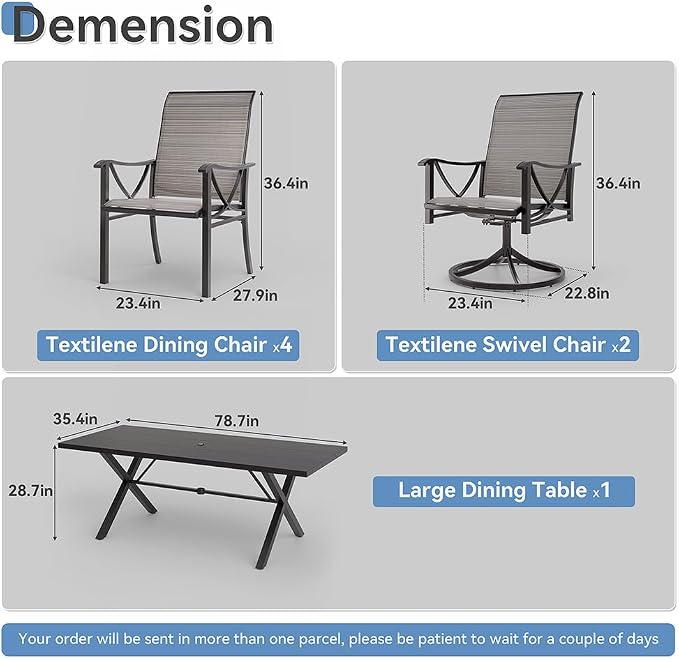 Demension

36.4in
23.4in
27.9in
Textilene Dining Chair x4

36.4in
23.4in
22.8in
Textilene Swivel Chair x2

35.4in
78.7in
28.7in
Large Dining Table x1

Your order will be sent in more than one parcel, please be patient to wait for a couple of days